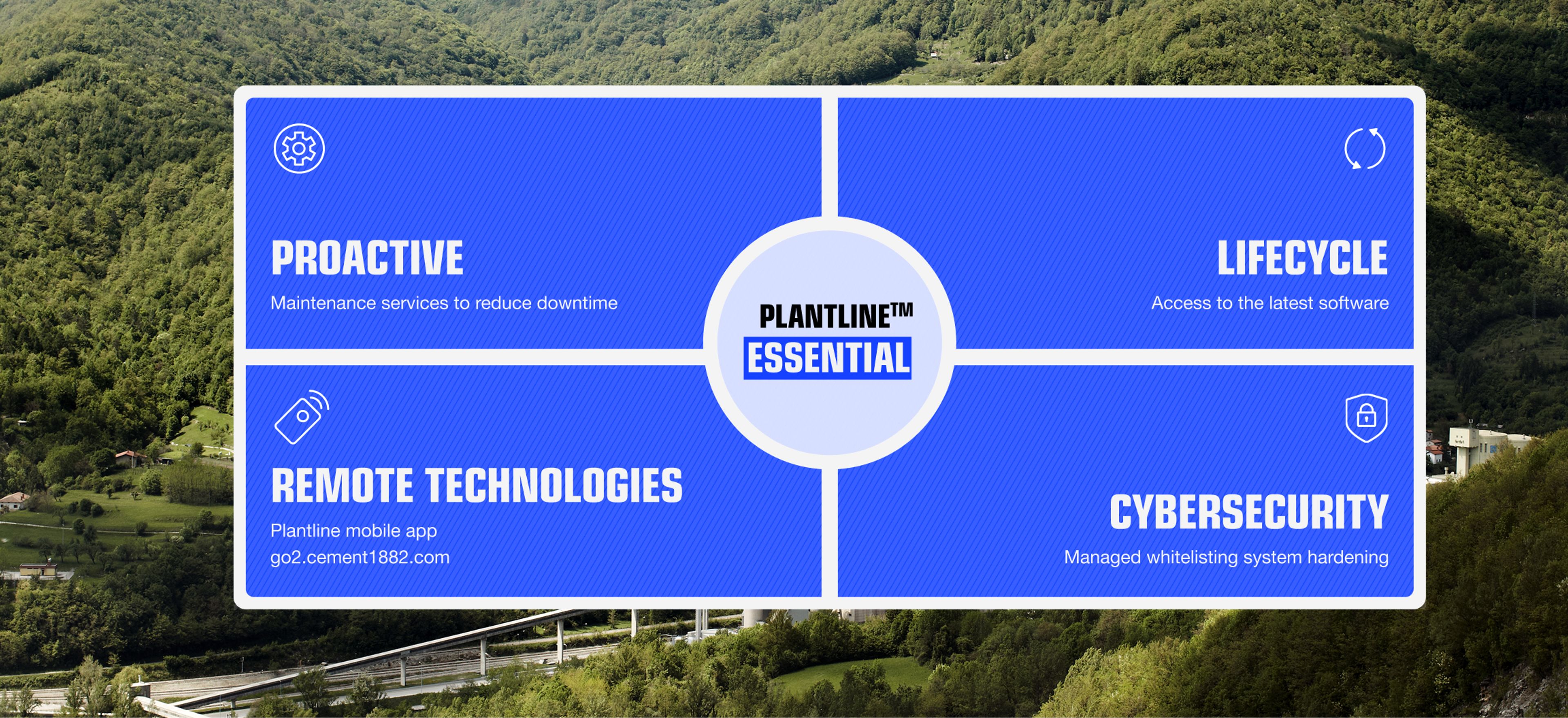 PROACTIVE
Maintenance services to reduce downtime

LIFECYCLE
Access to the latest software

PLANTLINE™
ESSENTIAL

REMOTE TECHNOLOGIES
Plantline mobile app
go2.cement1882.com

CYBERSECURITY
Managed whitelisting system hardening